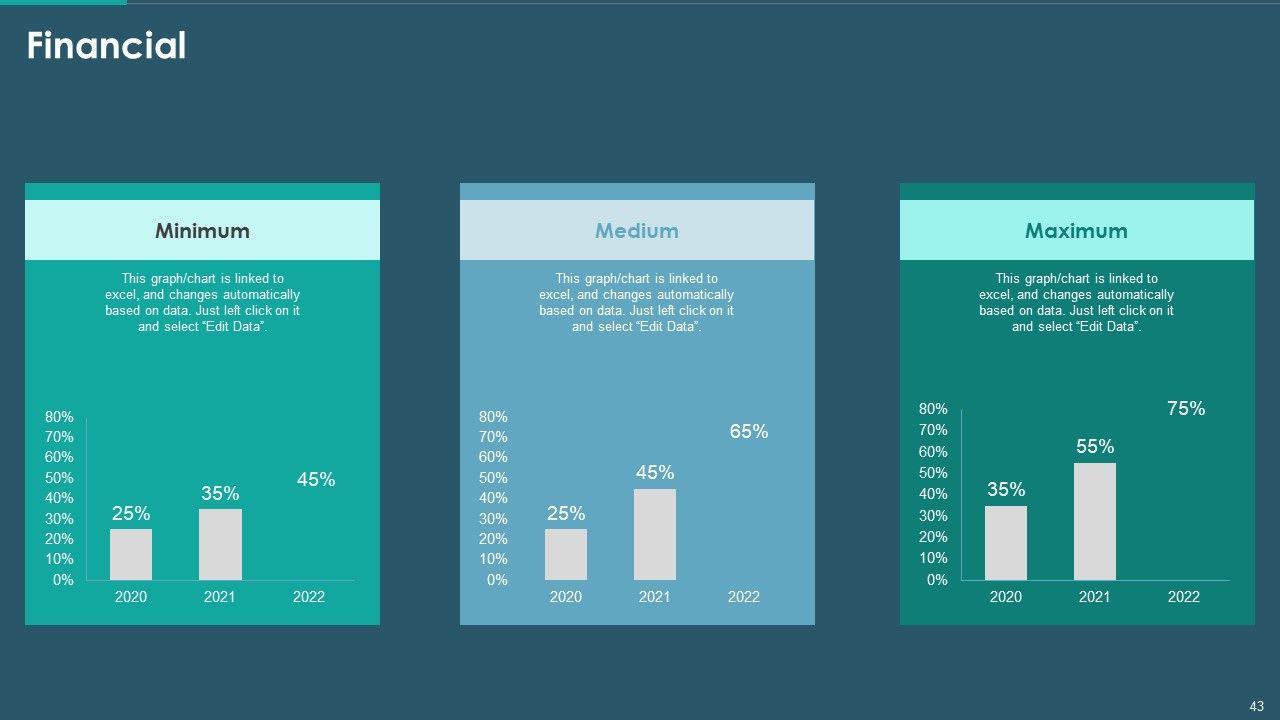 Financial

Minimum

This graph/chart is linked to excel, and changes automatically based on data. Just left click on it and select “Edit Data”.

80%
70%
60%
50%
40%
30%
20%
10%
0%

25%
35%
45%

2020
2021
2022

Medium

This graph/chart is linked to excel, and changes automatically based on data. Just left click on it and select “Edit Data”.

80%
70%
60%
50%
40%
30%
20%
10%
0%

25%
45%
65%

2020
2021
2022

Maximum

This graph/chart is linked to excel, and changes automatically based on data. Just left click on it and select “Edit Data”.

80%
70%
60%
50%
40%
30%
20%
10%
0%

35%
55%
75%

2020
2021
2022

43